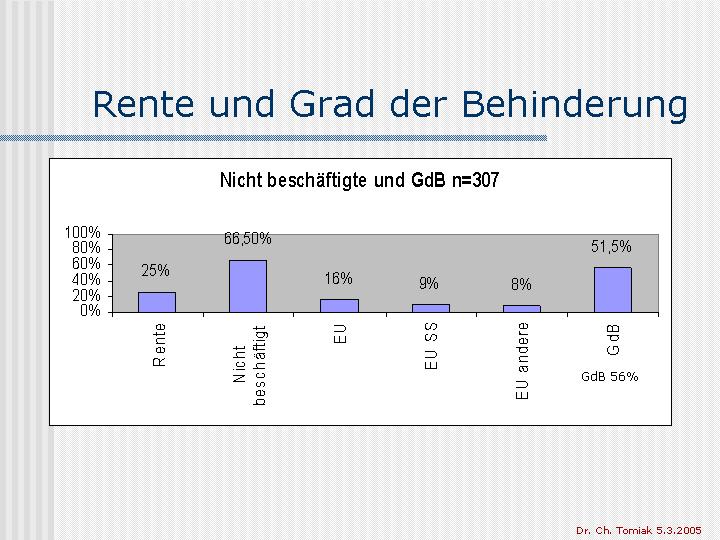 Rente und Grad der Behinderung

Nicht beschäftigte und GdB n=307

100%
80%
60%
40%
20%
0%

25%
66,50%
16%
9%
8%
51,5%

Rente
Nicht beschäftigt
EU
EU SS
EU andere
GdB

GdB 56%

Dr. Ch. Tomiak 5.3.2005